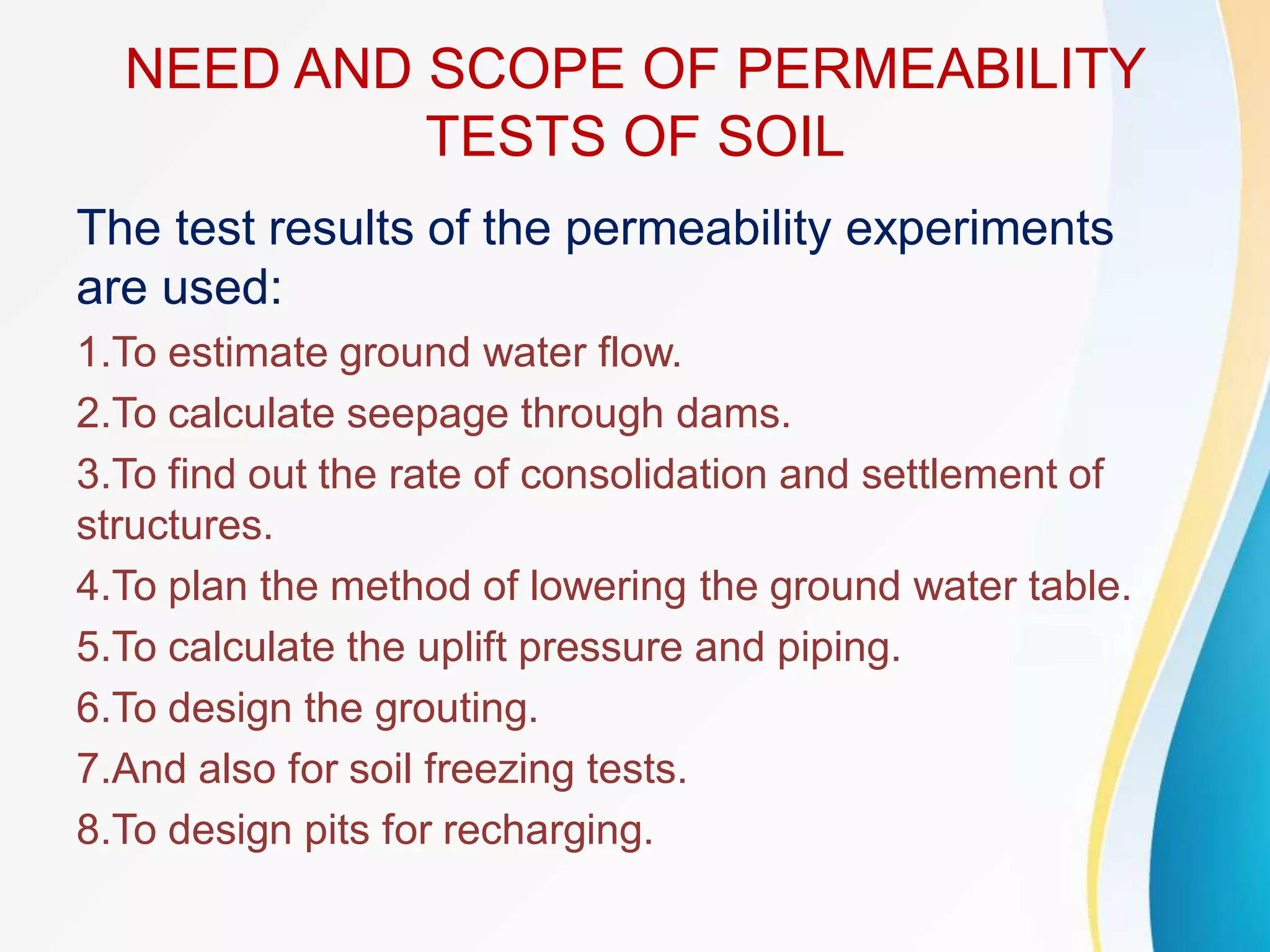 NEED AND SCOPE OF PERMEABILITY TESTS OF SOIL

The test results of the permeability experiments are used:

1.To estimate ground water flow.

2.To calculate seepage through dams.

3.To find out the rate of consolidation and settlement of structures.

4.To plan the method of lowering the ground water table.

5.To calculate the uplift pressure and piping.

6.To design the grouting.

7.And also for soil freezing tests.

8.To design pits for recharging.